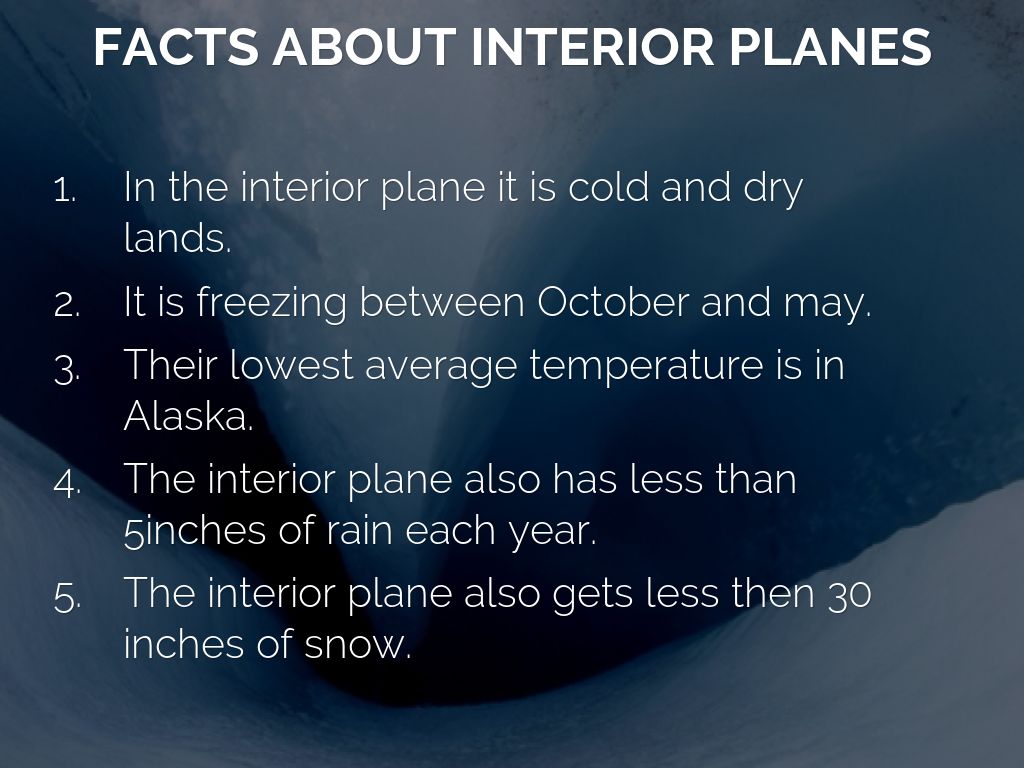 FACTS ABOUT INTERIOR PLANES

1. In the interior plane it is cold and dry lands.
2. It is freezing between October and may.
3. Their lowest average temperature is in Alaska.
4. The interior plane also has less than 5inches of rain each year.
5. The interior plane also gets less then 30 inches of snow.